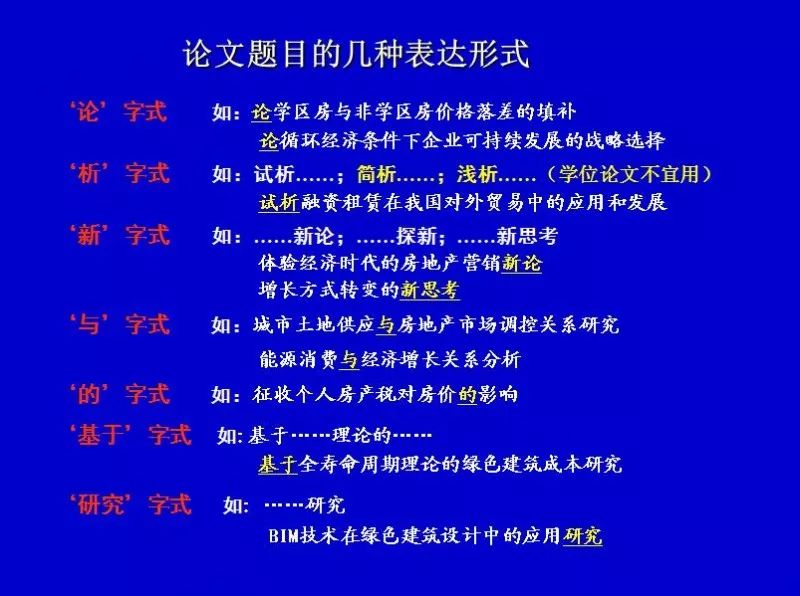 论文题目的几种表达形式

‘论’字式　如：论学区房与非学区房价格落差的填补
论循环经济条件下企业可持续发展的战略选择

‘析’字式　如：试析……；简析……；浅析……（学位论文不宜用）
试析融资租赁在我国对外贸易中的应用和发展

‘新’字式　如：……新论；……探新；……新思考
体验经济时代的房地产营销新论
增长方式转变的新思考

‘与’字式　如：城市土地供应与房地产市场调控关系研究
能源消费与经济增长关系分析

‘的’字式　如：征收个人房产税对房价的影响

‘基于’字式　如：基于……理论的……
基于全寿命周期理论的绿色建筑成本研究

‘研究’字式　如：……研究
BIM技术在绿色建筑设计中的应用研究